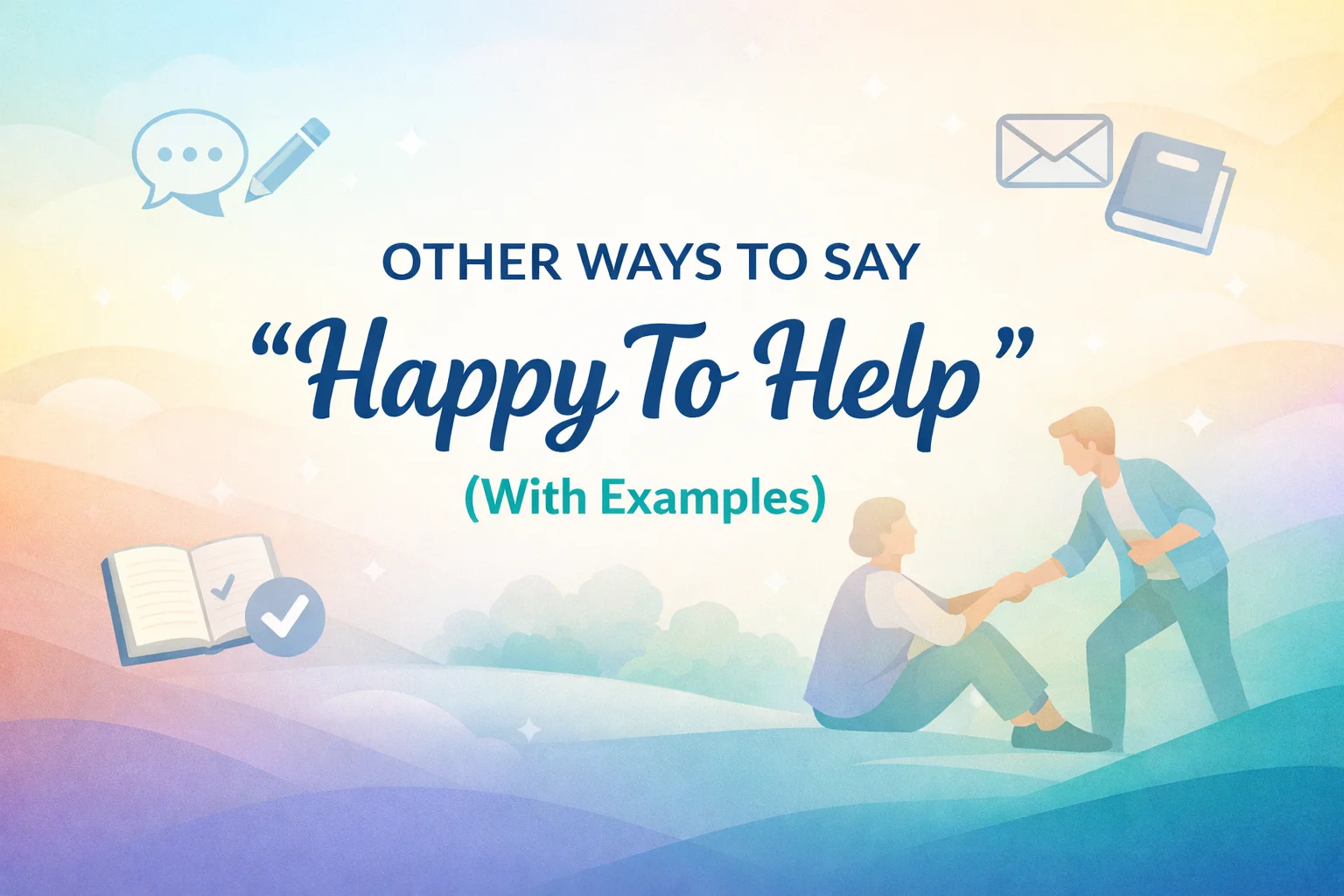 OTHER WAYS TO SAY
“Happy To Help”
(With Examples)